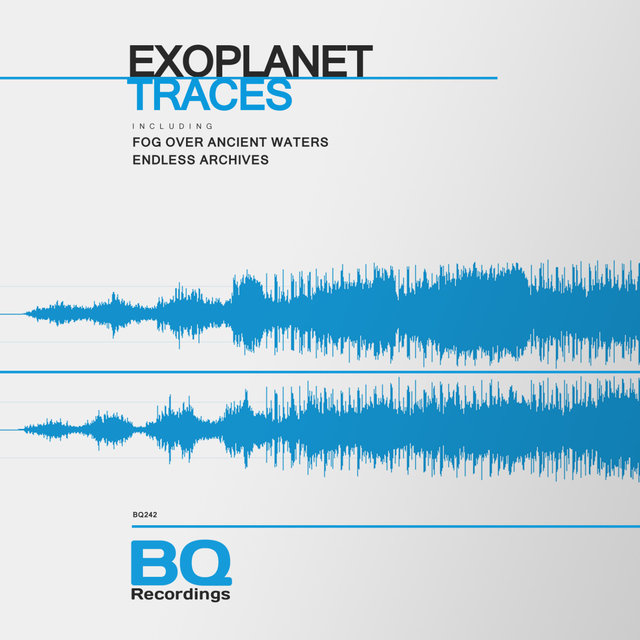 EXOPLANET
TRACES

INCLUDING
FOG OVER ANCIENT WATERS
ENDLESS ARCHIVES

BQ242

BQ
Recordings